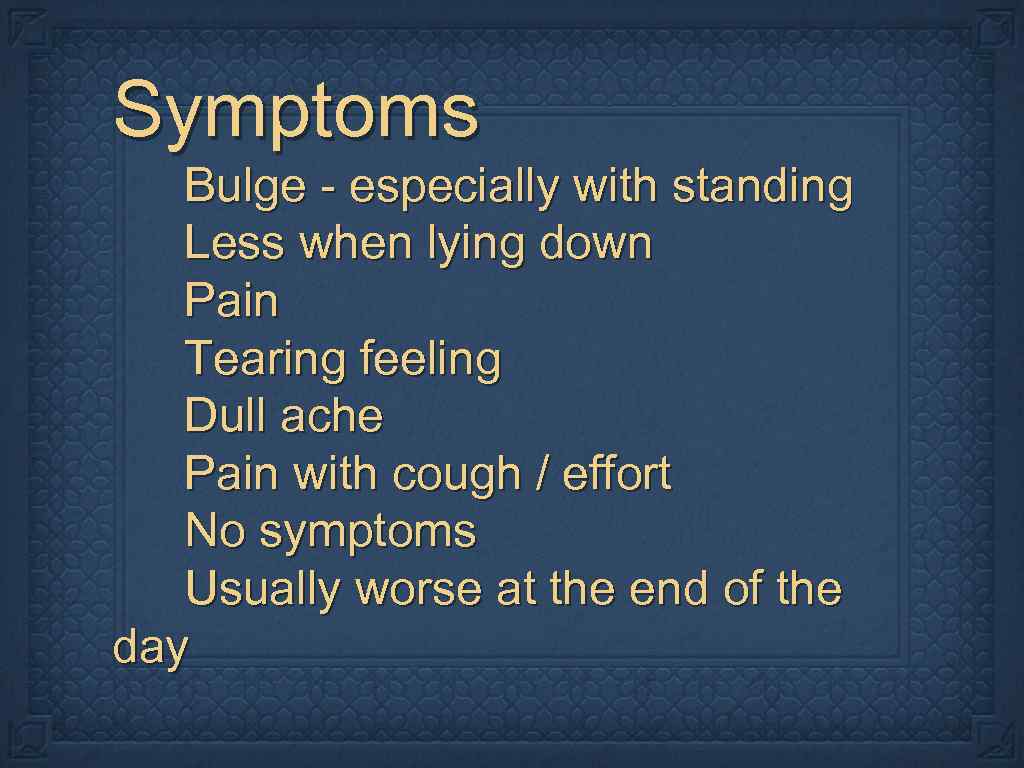 Symptoms

Bulge - especially with standing
Less when lying down
Pain
Tearing feeling
Dull ache
Pain with cough / effort
No symptoms
Usually worse at the end of the day